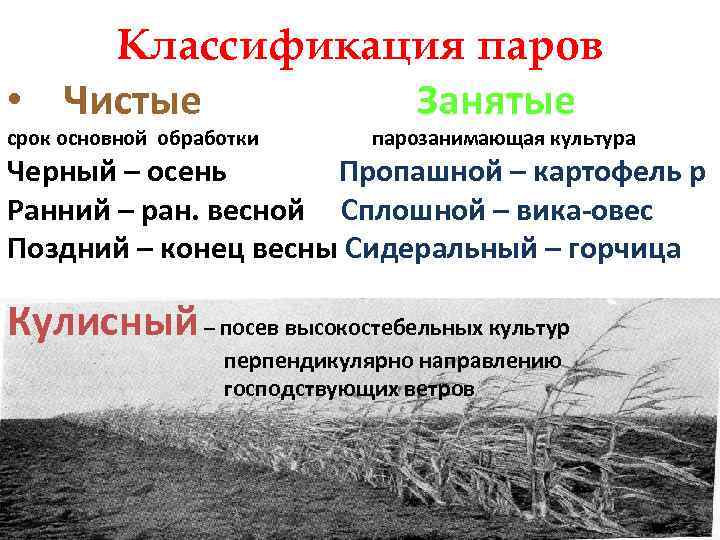 Классификация паров

• Чистые

срок основной обработки

Черный – осень

Ранний – ран. весной

Поздний – конец весны

Занятые

парозанимающая культура

Пропашной – картофель р

Сплошной – вика-овес

Сидеральный – горчица

Кулисный – посев высокостебельных культур перпендикулярно направлению господствующих ветров